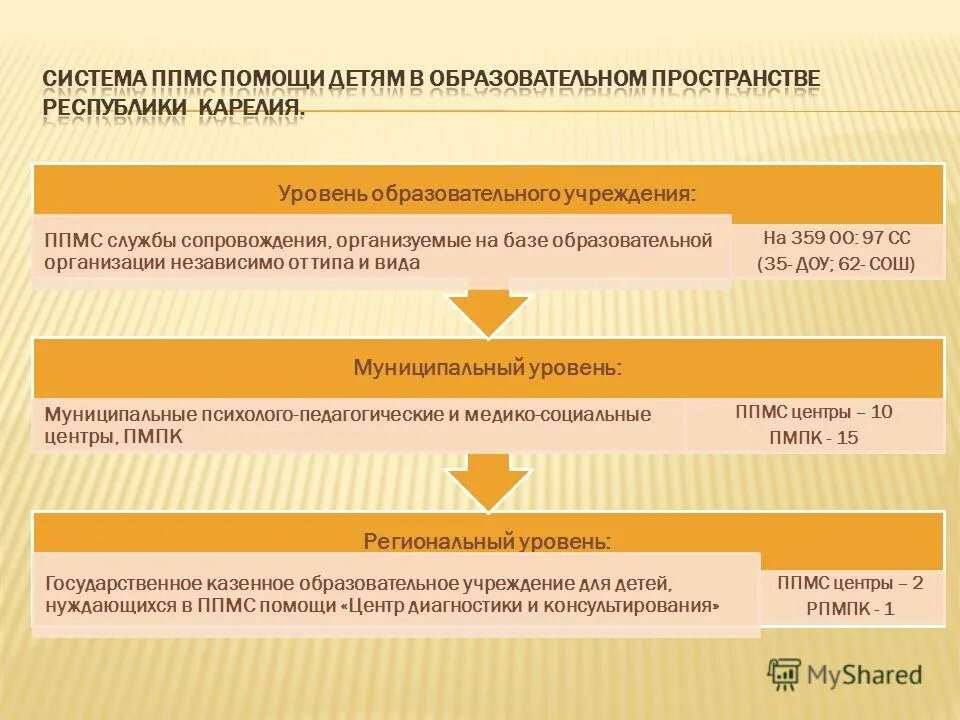 СИСТЕМА ППМС ПОМОЩИ ДЕТЯМ В ОБРАЗОВАТЕЛЬНОМ ПРОСТРАНСТВЕ РЕСПУБЛИКИ КАРЕЛИЯ.

Уровень образовательного учреждения:

ППМС службы сопровождения, организуемые на базе образовательной организации независимо от типа и вида

На 359 ОО: 97 СС
(35- ДОУ; 62- СОШ)

Муниципальный уровень:

Муниципальные психолого-педагогические и медико-социальные центры, ПМПК

ППМС центры – 10
ПМПК - 15

Региональный уровень:

Государственное казенное образовательное учреждение для детей, нуждающихся в ППМС помощи «Центр диагностики и консультирования»

ППМС центры – 2
РПМПК - 1

MyShared